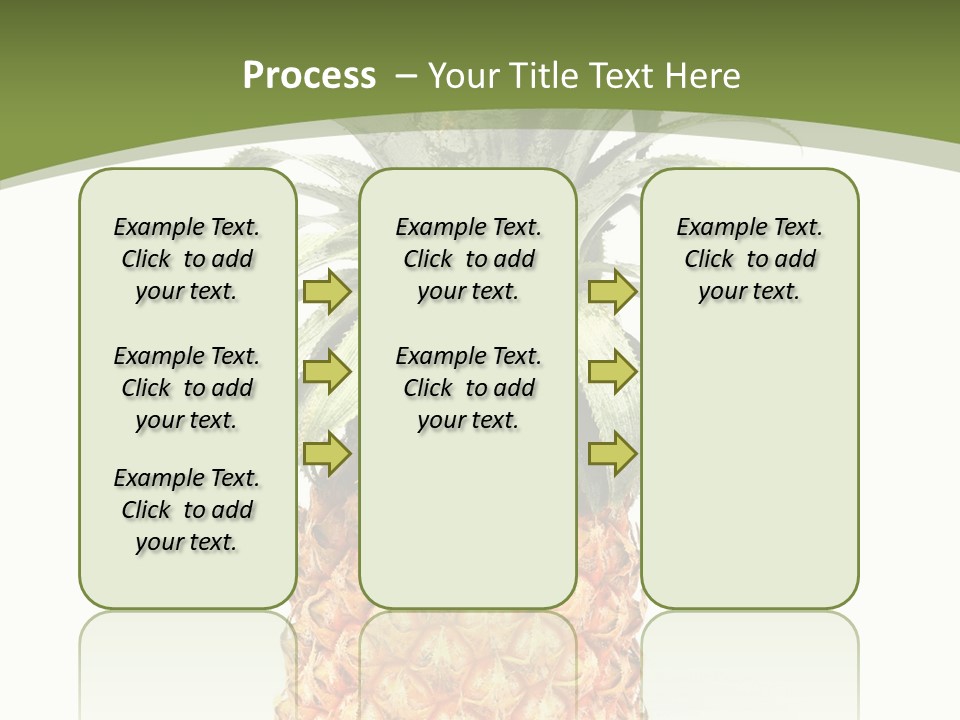 Process – Your Title Text Here

Example Text. Click to add your text.

Example Text. Click to add your text.

Example Text. Click to add your text.

Example Text. Click to add your text.

Example Text. Click to add your text.

Example Text. Click to add your text.